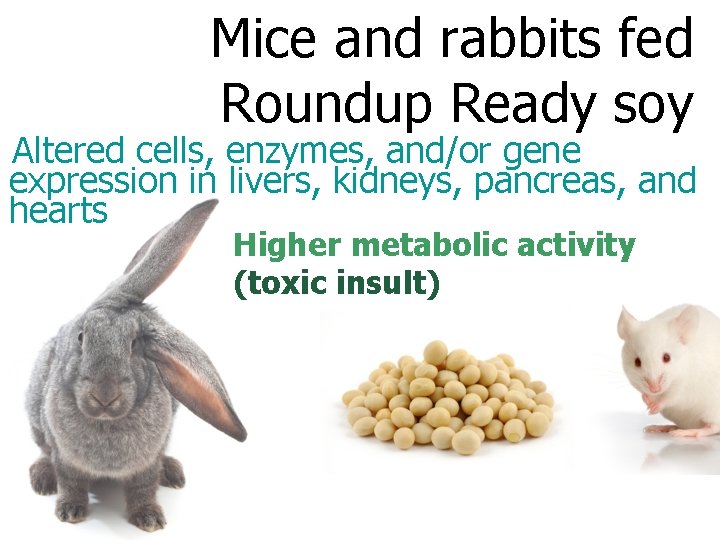 Mice and rabbits fed Roundup Ready soy

Altered cells, enzymes, and/or gene expression in livers, kidneys, pancreas, and hearts

Higher metabolic activity (toxic insult)